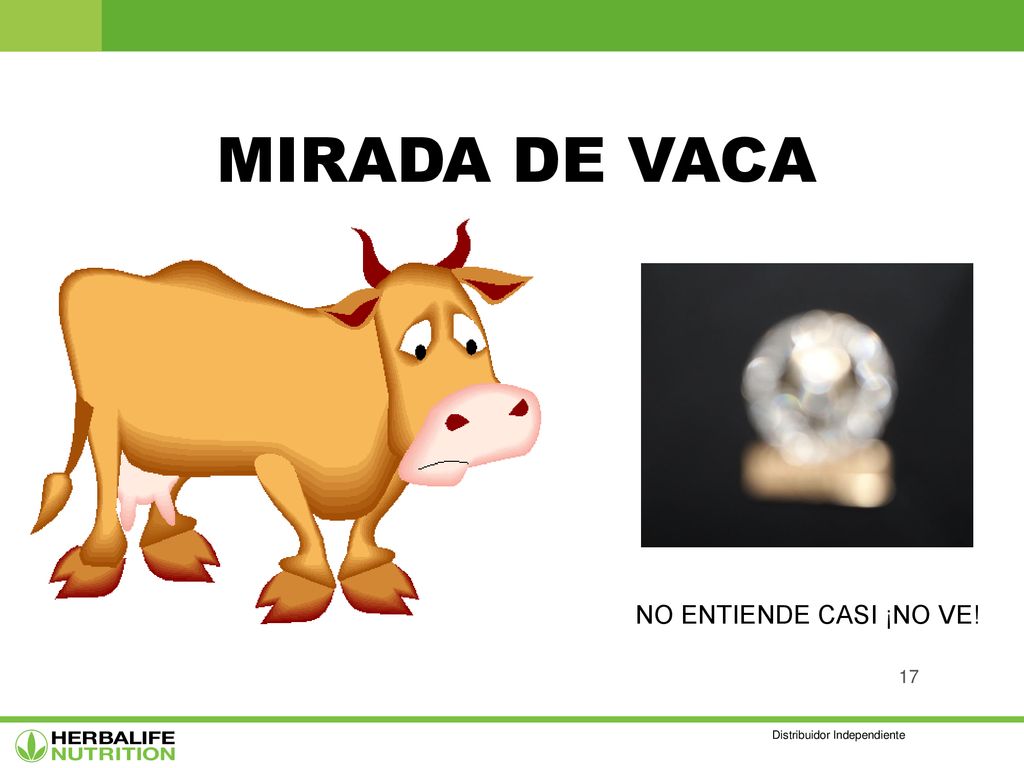 MIRADA DE VACA

NO ENTIENDE CASI ¡NO VE!

17

HERBALIFE NUTRITION

Distribuidor Independiente